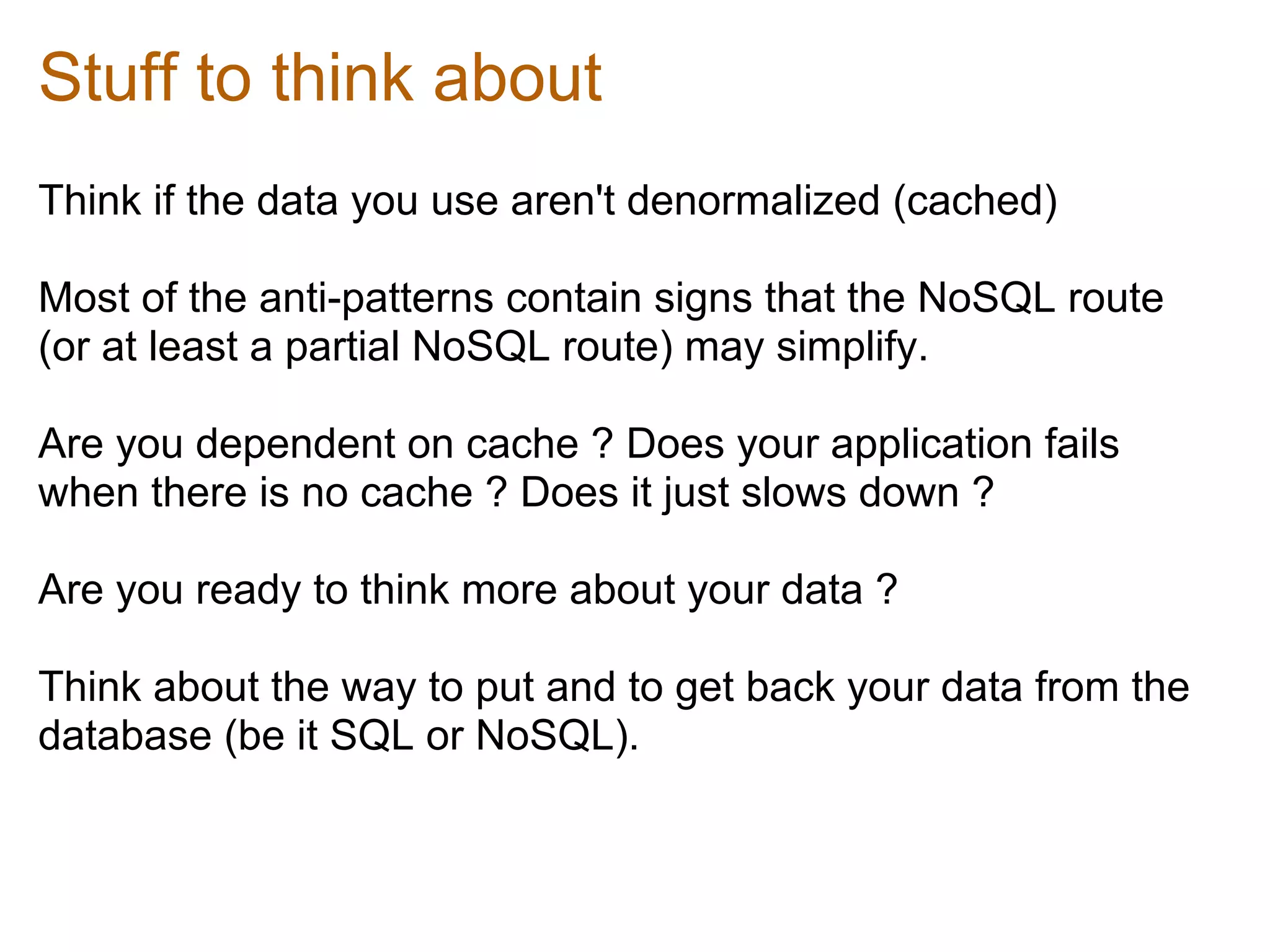 Stuff to think about

Think if the data you use aren't denormalized (cached)

Most of the anti-patterns contain signs that the NoSQL route (or at least a partial NoSQL route) may simplify.

Are you dependent on cache ? Does your application fails when there is no cache ? Does it just slows down ?

Are you ready to think more about your data ?

Think about the way to put and to get back your data from the database (be it SQL or NoSQL).